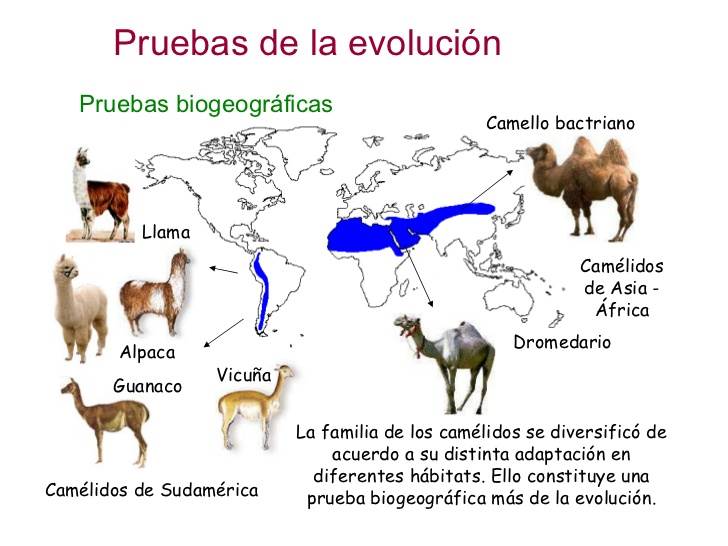 Pruebas de la evolución

Pruebas biogeográficas

Camello bactriano

Llama

Camélidos de Asia - África

Alpaca

Dromedario

Guanaco

Vicuña

Camélidos de Sudamérica

La familia de los camélidos se diversificó de acuerdo a su distinta adaptación en diferentes hábitats. Ello constituye una prueba biogeográfica más de la evolución.